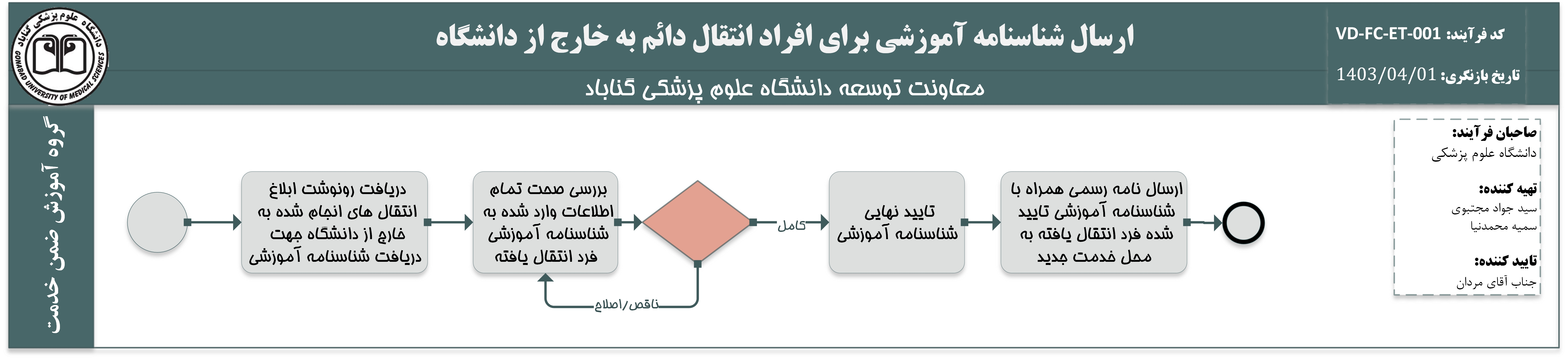 دانشگاه علوم پزشکی گناباد
GONABAD UNIVERSITY OF MEDICAL SCIENCES

ارسال شناسنامه آموزشی برای افراد انتقال دائم به خارج از دانشگاه

معاونت توسعه دانشگاه علوم پزشکی گناباد

کد فرآیند: VD-FC-ET-001

تاریخ بازنگری: 1403/04/01

گروه آموزش ضمن خدمت

دریافت رونوشت ابلاغ انتقال های انجام شده به خارج از دانشگاه جهت دریافت شناسنامه آموزشی

بررسی صحت تمام اطلاعات وارد شده به شناسنامه آموزشی فرد انتقال یافته

ناقص/اصلاح

کامل

تایید نهایی شناسنامه آموزشی

ارسال نامه رسمی همراه با شناسنامه آموزشی تایید شده فرد انتقال یافته به محل خدمت جدید

صاحبان فرآیند:
دانشگاه علوم پزشکی

تهیه کننده:
سید جواد مجتبوی
سمیه محمدنیا

تایید کننده:
جناب آقای مردان